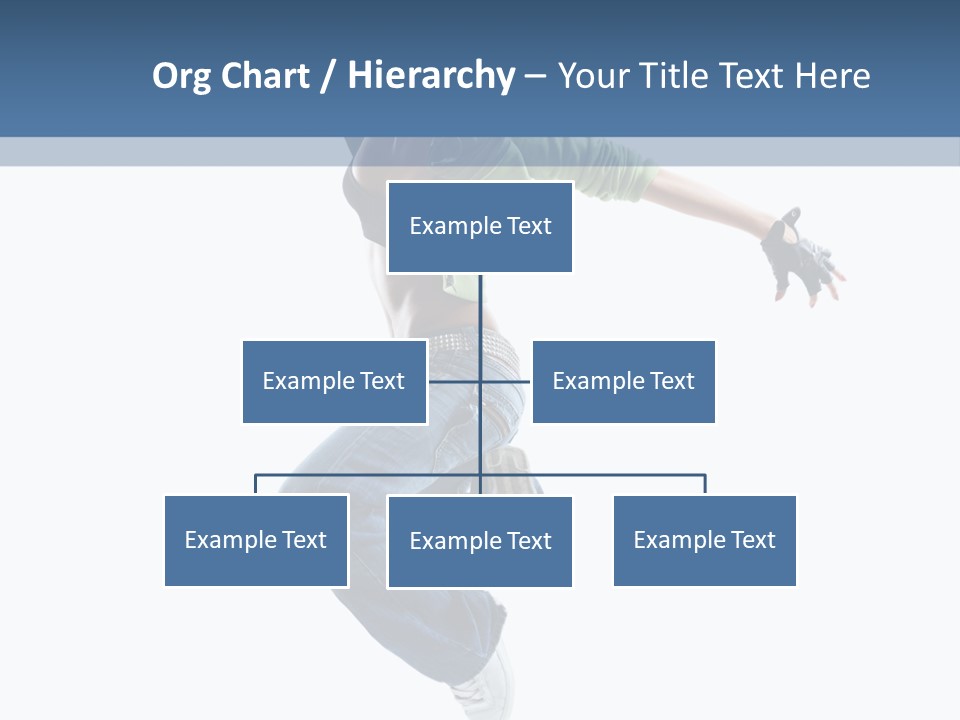 Org Chart / Hierarchy – Your Title Text Here

Example Text

Example Text

Example Text

Example Text

Example Text

Example Text